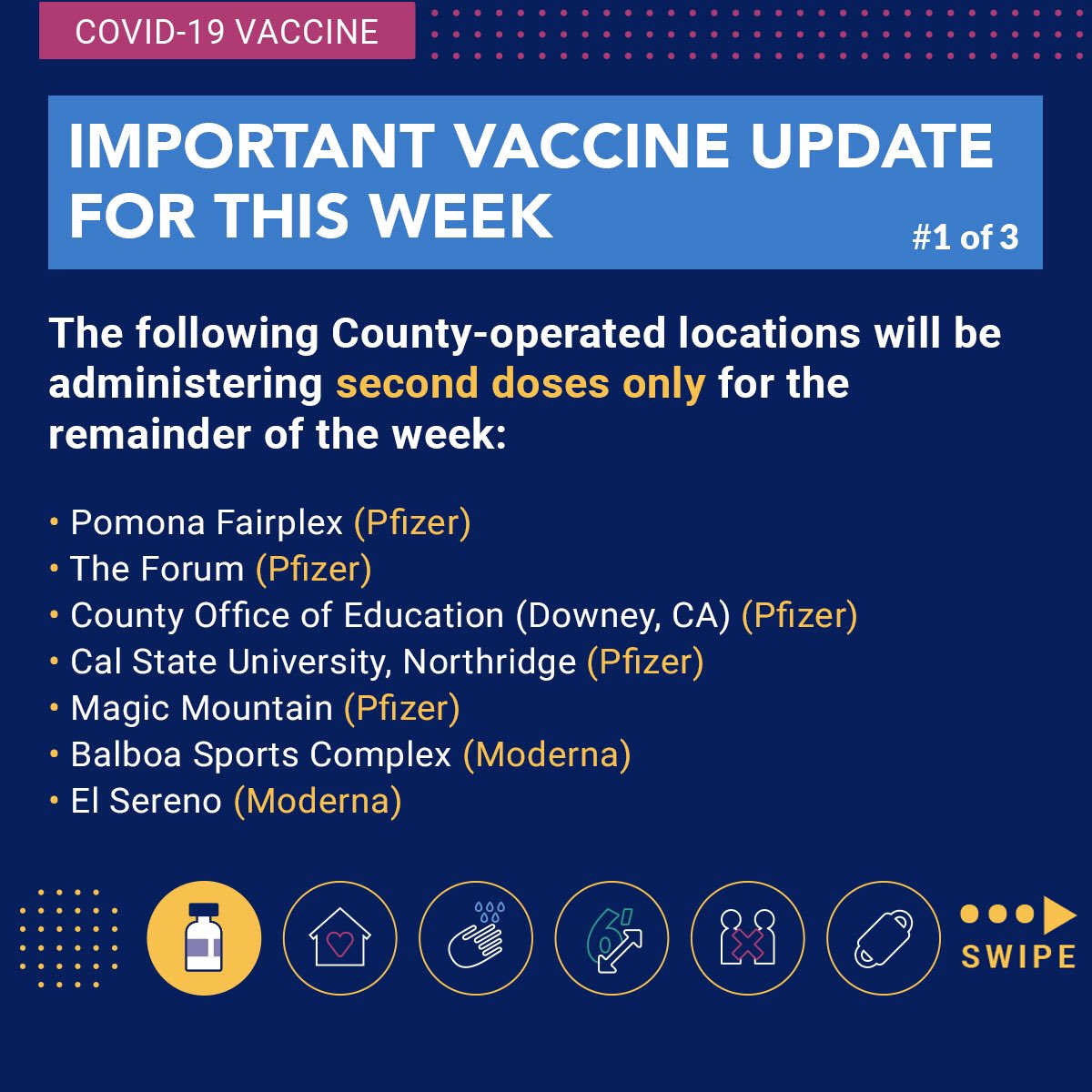 COVID-19 VACCINE

IMPORTANT VACCINE UPDATE FOR THIS WEEK

#1 of 3

The following County-operated locations will be administering second doses only for the remainder of the week:

• Pomona Fairplex (Pfizer)
• The Forum (Pfizer)
• County Office of Education (Downey, CA) (Pfizer)
• Cal State University, Northridge (Pfizer)
• Magic Mountain (Pfizer)
• Balboa Sports Complex (Moderna)
• El Sereno (Moderna)

6'

SWIPE